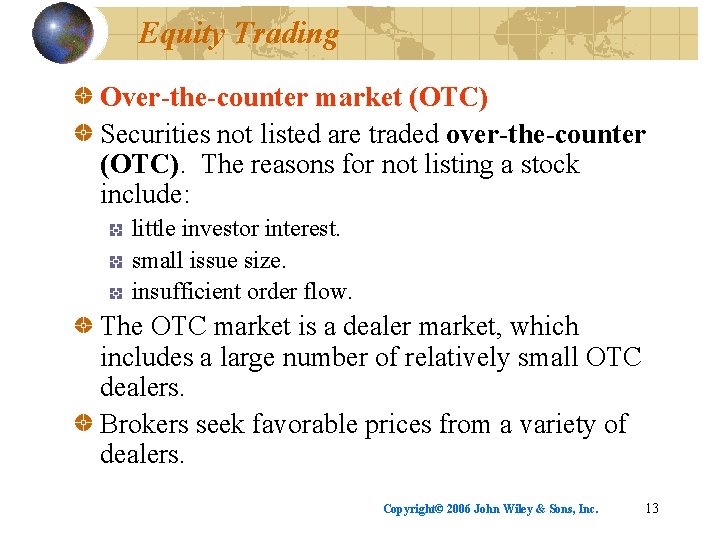 Equity Trading

Over-the-counter market (OTC)

Securities not listed are traded over-the-counter (OTC). The reasons for not listing a stock include:

little investor interest.

small issue size.

insufficient order flow.

The OTC market is a dealer market, which includes a large number of relatively small OTC dealers.

Brokers seek favorable prices from a variety of dealers.

Copyright© 2006 John Wiley & Sons, Inc. 13